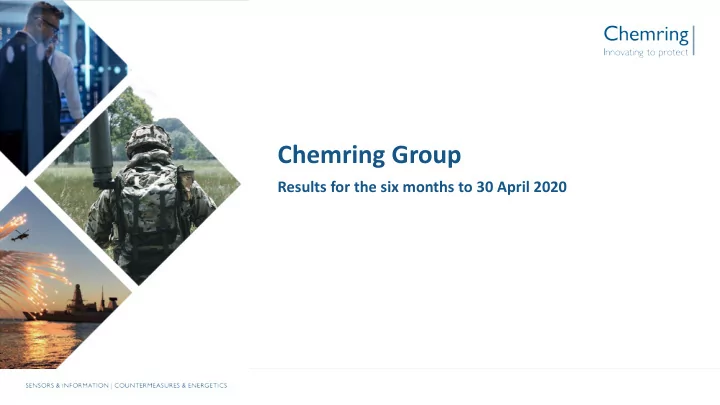 Chemring
Innovating to protect

Chemring Group

Results for the six months to 30 April 2020

SENSORS & INFORMATION | COUNTERMEASURES & ENERGETICS